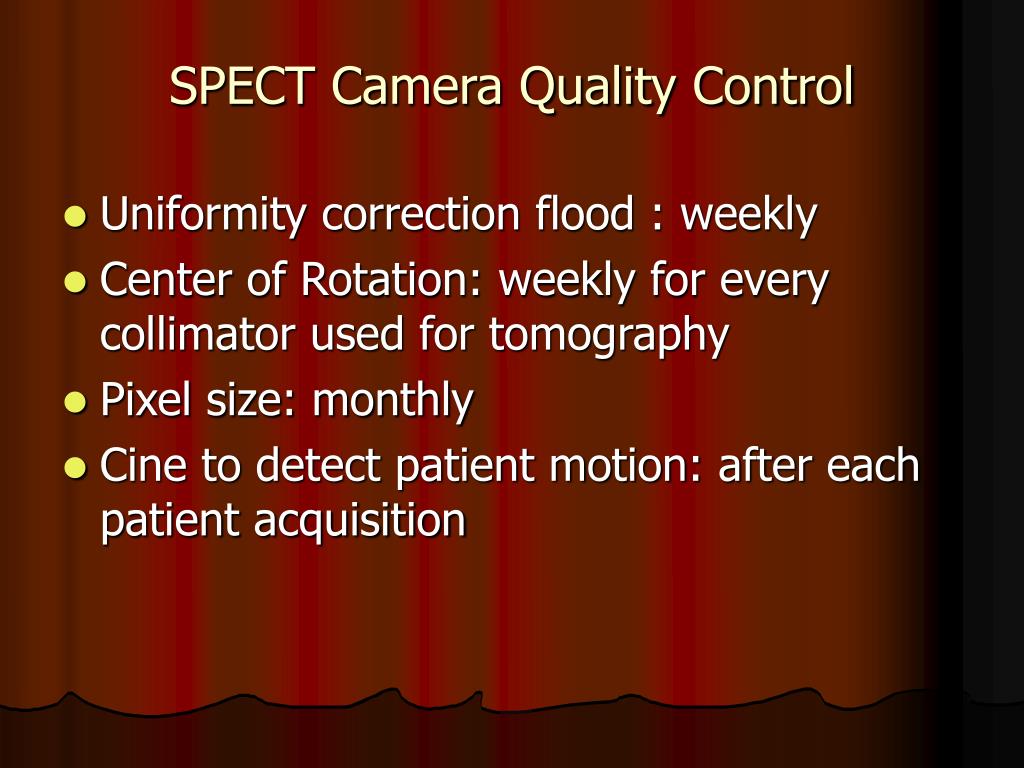 SPECT Camera Quality Control

- Uniformity correction flood : weekly
- Center of Rotation: weekly for every collimator used for tomography
- Pixel size: monthly
- Cine to detect patient motion: after each patient acquisition